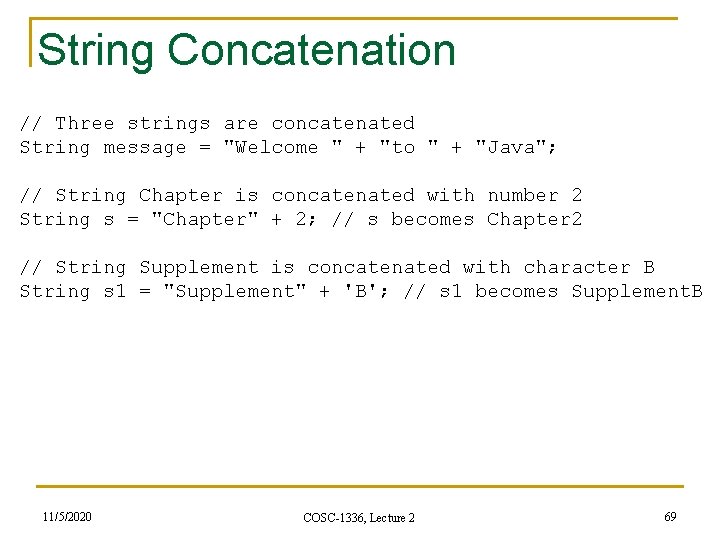 String Concatenation

// Three strings are concatenated
String message = "Welcome " + "to " + "Java";

// String Chapter is concatenated with number 2
String s = "Chapter" + 2; // s becomes Chapter2

// String Supplement is concatenated with character B
String s1 = "Supplement" + 'B'; // s1 becomes SupplementB

11/5/2020

COSC-1336, Lecture 2

69